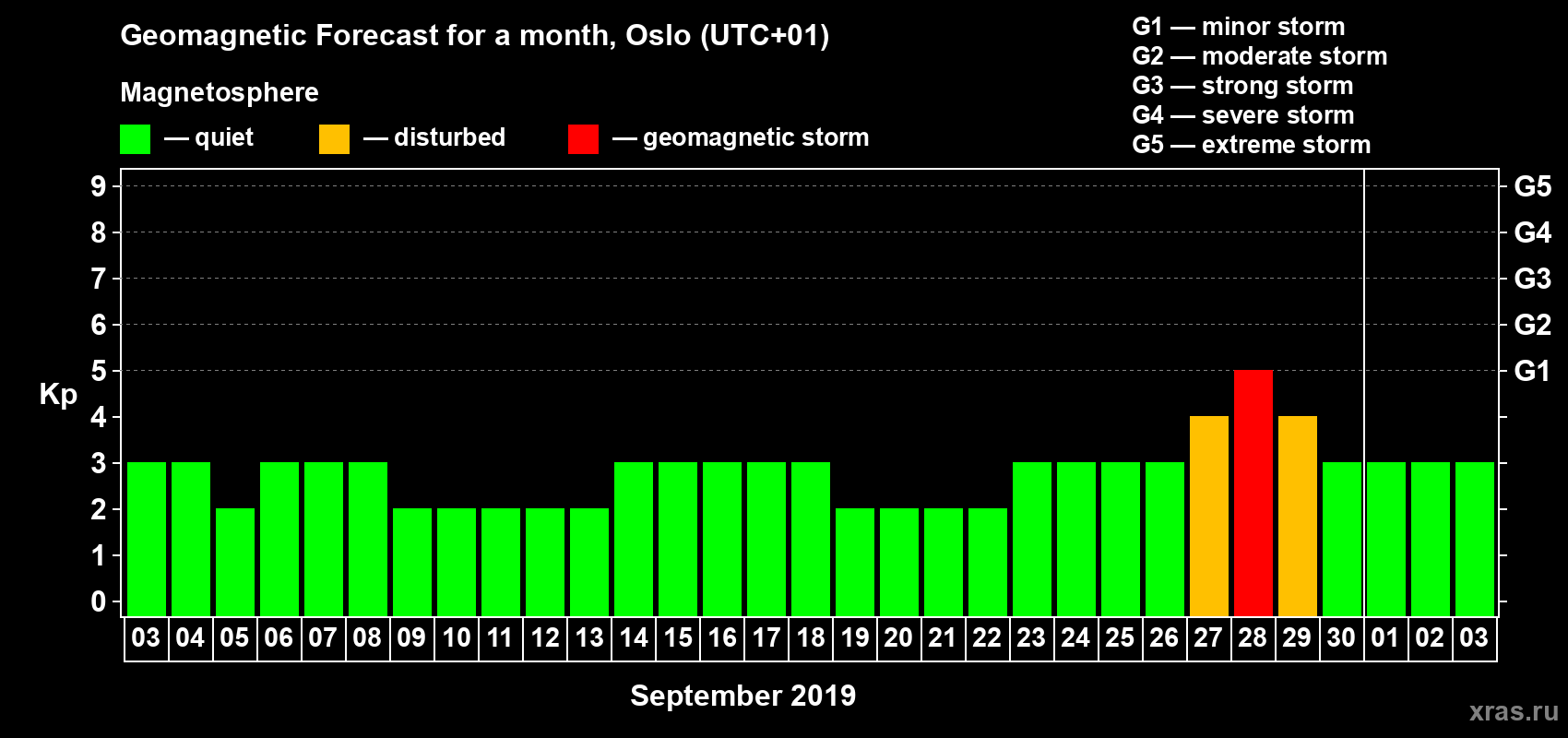 Geomagnetic Forecast for a month, Oslo (UTC+01)

Magnetosphere

— quiet — disturbed — geomagnetic storm

G1 — minor storm
G2 — moderate storm
G3 — strong storm
G4 — severe storm
G5 — extreme storm

Kp

9 8 7 6 5 4 3 2 1 0

G5 G4 G3 G2 G1

03 04 05 06 07 08 09 10 11 12 13 14 15 16 17 18 19 20 21 22 23 24 25 26 27 28 29 30 01 02 03

September 2019

xras.ru